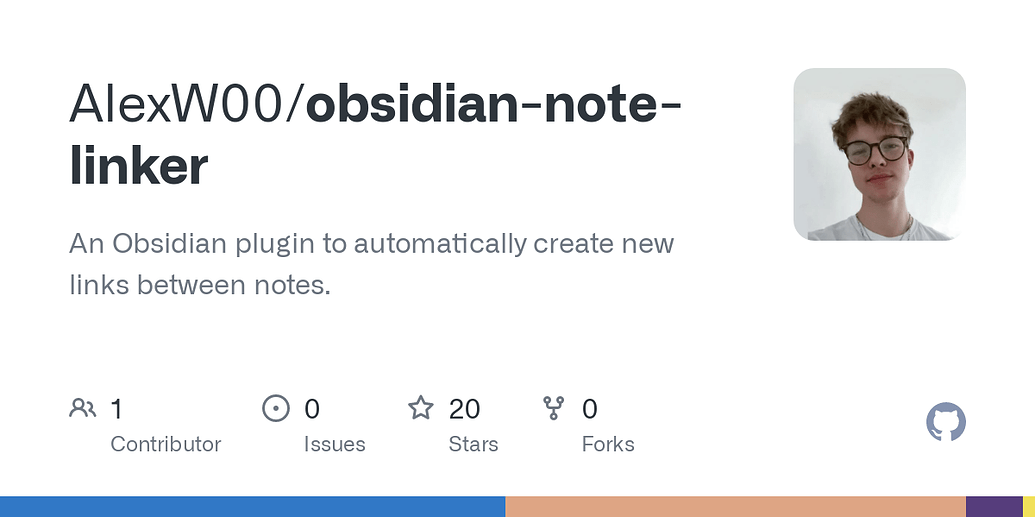 AlexW00/obsidian-note-linker

An Obsidian plugin to automatically create new links between notes.

1
Contributor

0
Issues

20
Stars

0
Forks